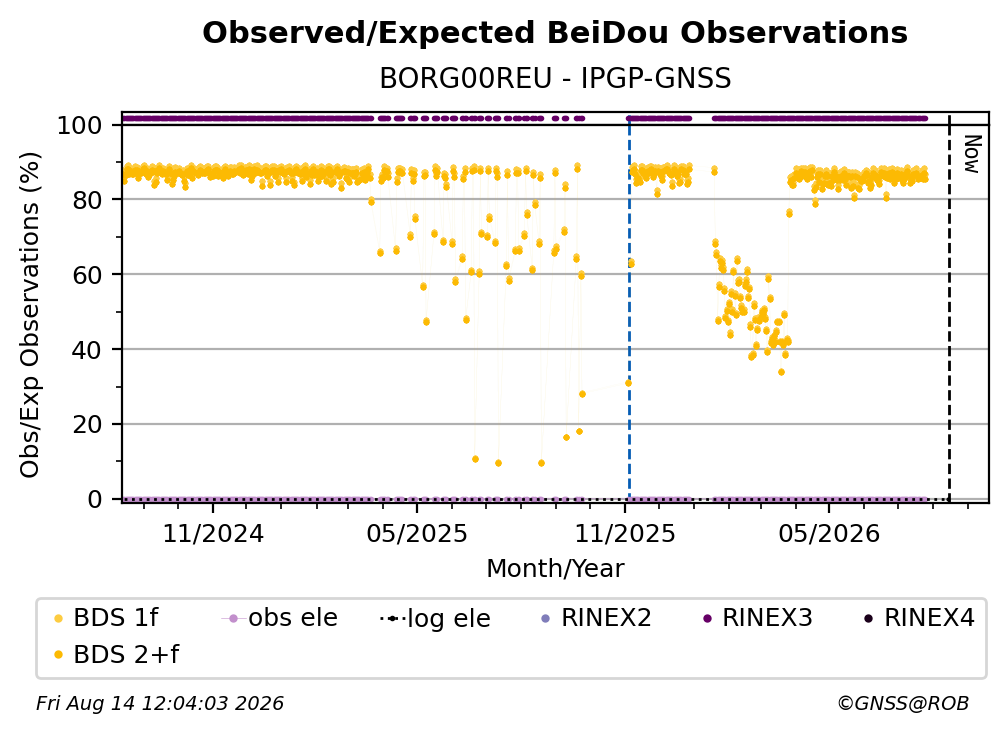 Observed/Expected BeiDou Observations
BORG00REU - IPGP-GNSS

Obs/Exp Observations (%)

100
80
60
40
20
0

Now

11/2024
05/2025
11/2025
05/2026

Month/Year

BDS 1f
obs ele
log ele
RINEX2
RINEX3
RINEX4
BDS 2+f

Fri Aug 14 12:04:03 2026
©GNSS@ROB